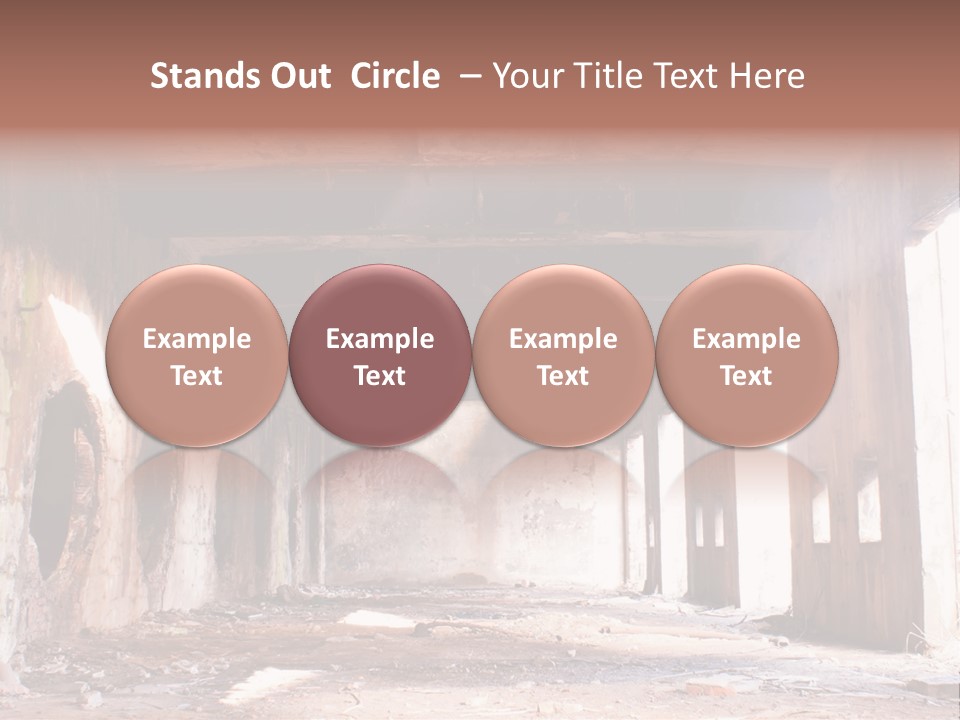 Stands Out Circle – Your Title Text Here

Example Text

Example Text

Example Text

Example Text